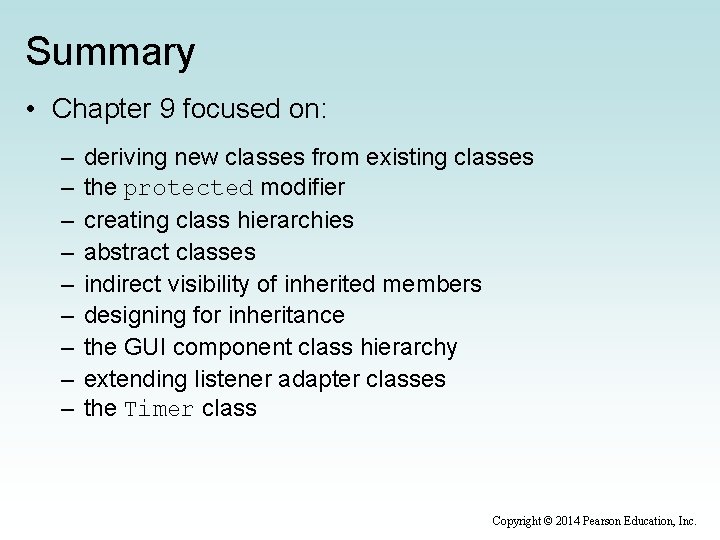 Summary

• Chapter 9 focused on:

– deriving new classes from existing classes
– the protected modifier
– creating class hierarchies
– abstract classes
– indirect visibility of inherited members
– designing for inheritance
– the GUI component class hierarchy
– extending listener adapter classes
– the Timer class

Copyright © 2014 Pearson Education, Inc.